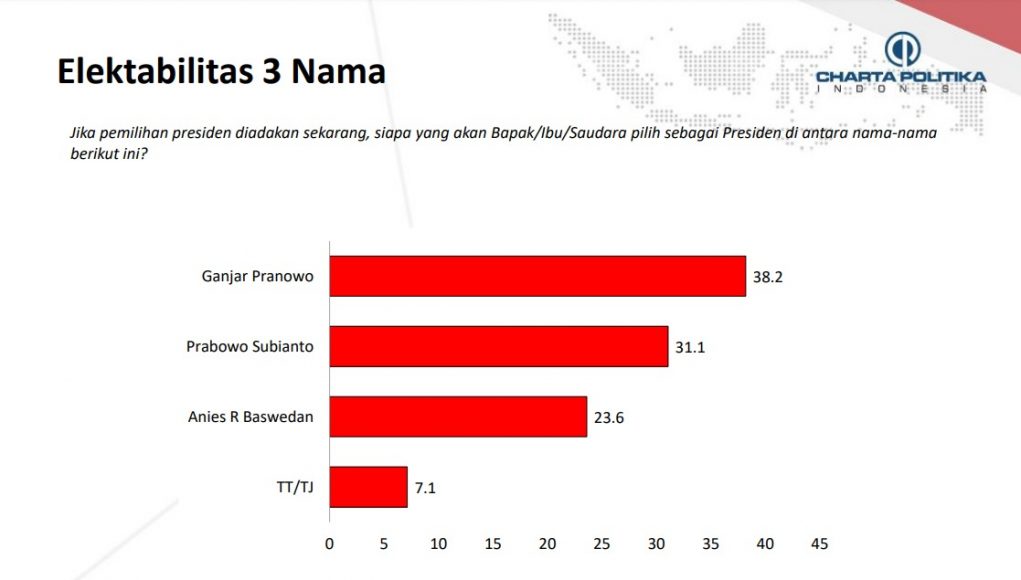 Elektabilitas 3 Nama

CHARTA POLITIKA
INDONESIA

Jika pemilihan presiden diadakan sekarang, siapa yang akan Bapak/Ibu/Saudara pilih sebagai Presiden di antara nama-nama berikut ini?

Ganjar Pranowo 38.2
Prabowo Subianto 31.1
Anies R Baswedan 23.6
TT/TJ 7.1

0 5 10 15 20 25 30 35 40 45